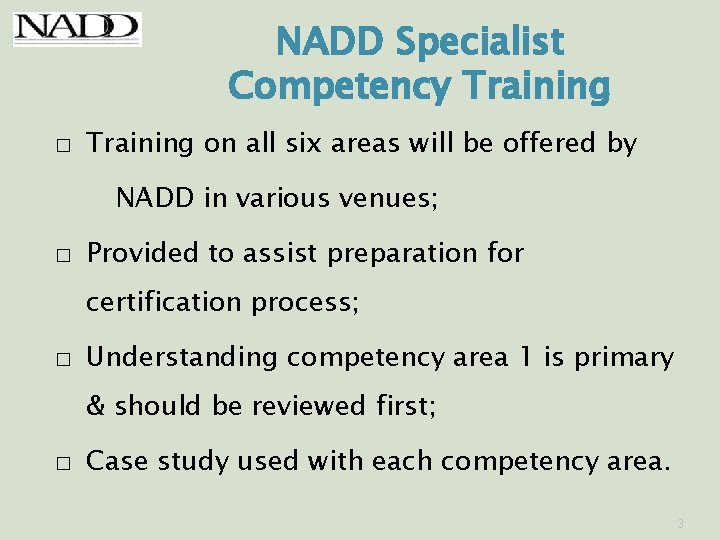 NADD

NADD Specialist Competency Training

□ Training on all six areas will be offered by NADD in various venues;

□ Provided to assist preparation for certification process;

□ Understanding competency area 1 is primary & should be reviewed first;

□ Case study used with each competency area.

3